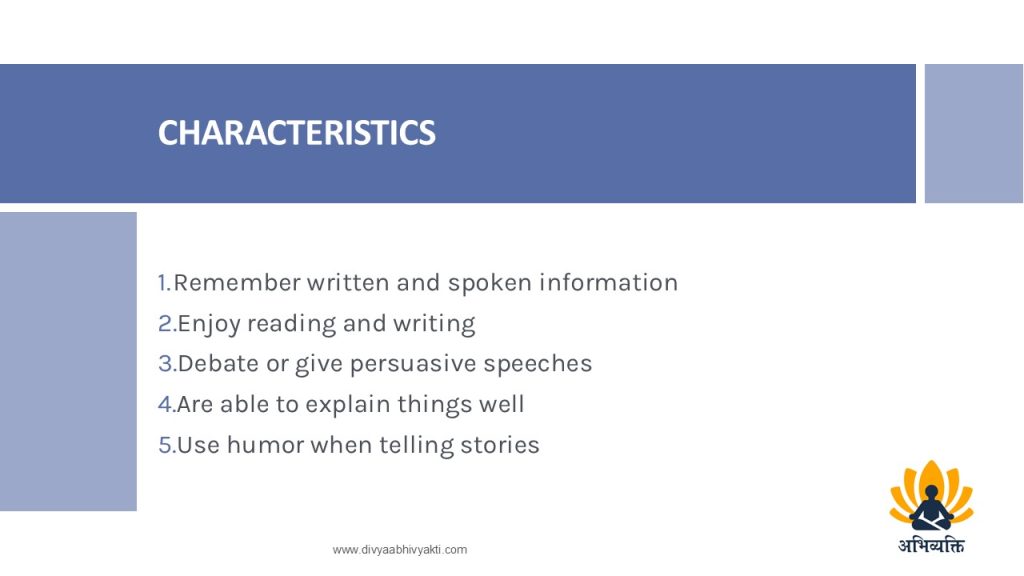 CHARACTERISTICS

1.Remember written and spoken information
2.Enjoy reading and writing
3.Debate or give persuasive speeches
4.Are able to explain things well
5.Use humor when telling stories

www.divyaabhivyakti.com

अभिव्यक्ति